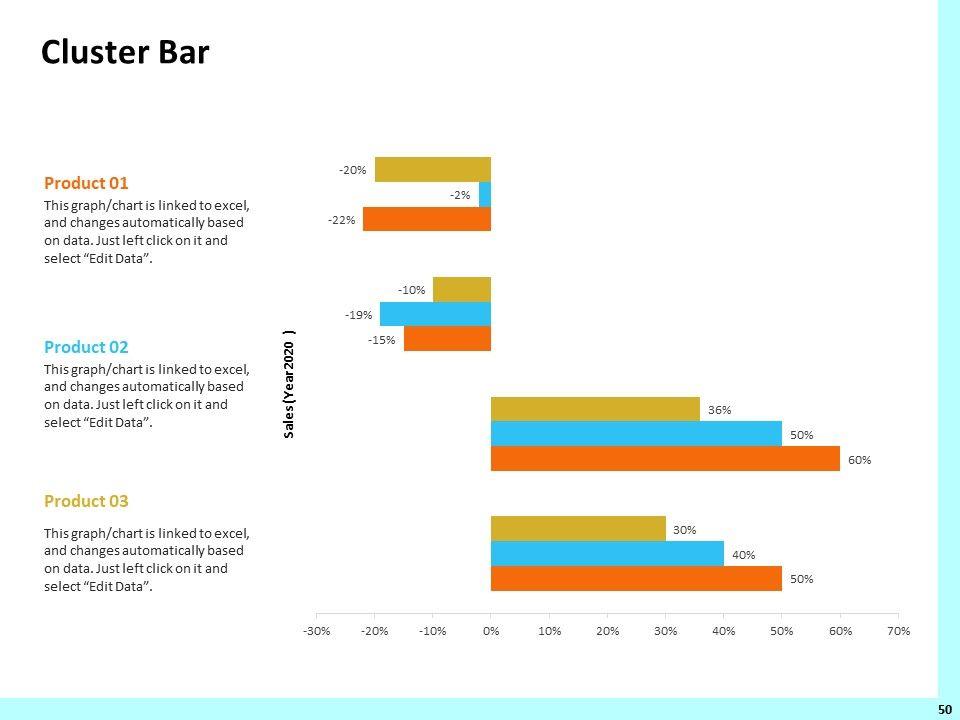 Cluster Bar

Product 01
This graph/chart is linked to excel, and changes automatically based on data. Just left click on it and select "Edit Data".

Product 02
This graph/chart is linked to excel, and changes automatically based on data. Just left click on it and select "Edit Data".

Product 03
This graph/chart is linked to excel, and changes automatically based on data. Just left click on it and select "Edit Data".

Sales (Year 2020 )

-20%
-2%
-22%
-10%
-19%
-15%
36%
50%
60%
30%
40%
50%

-30% -20% -10% 0% 10% 20% 30% 40% 50% 60% 70%

50